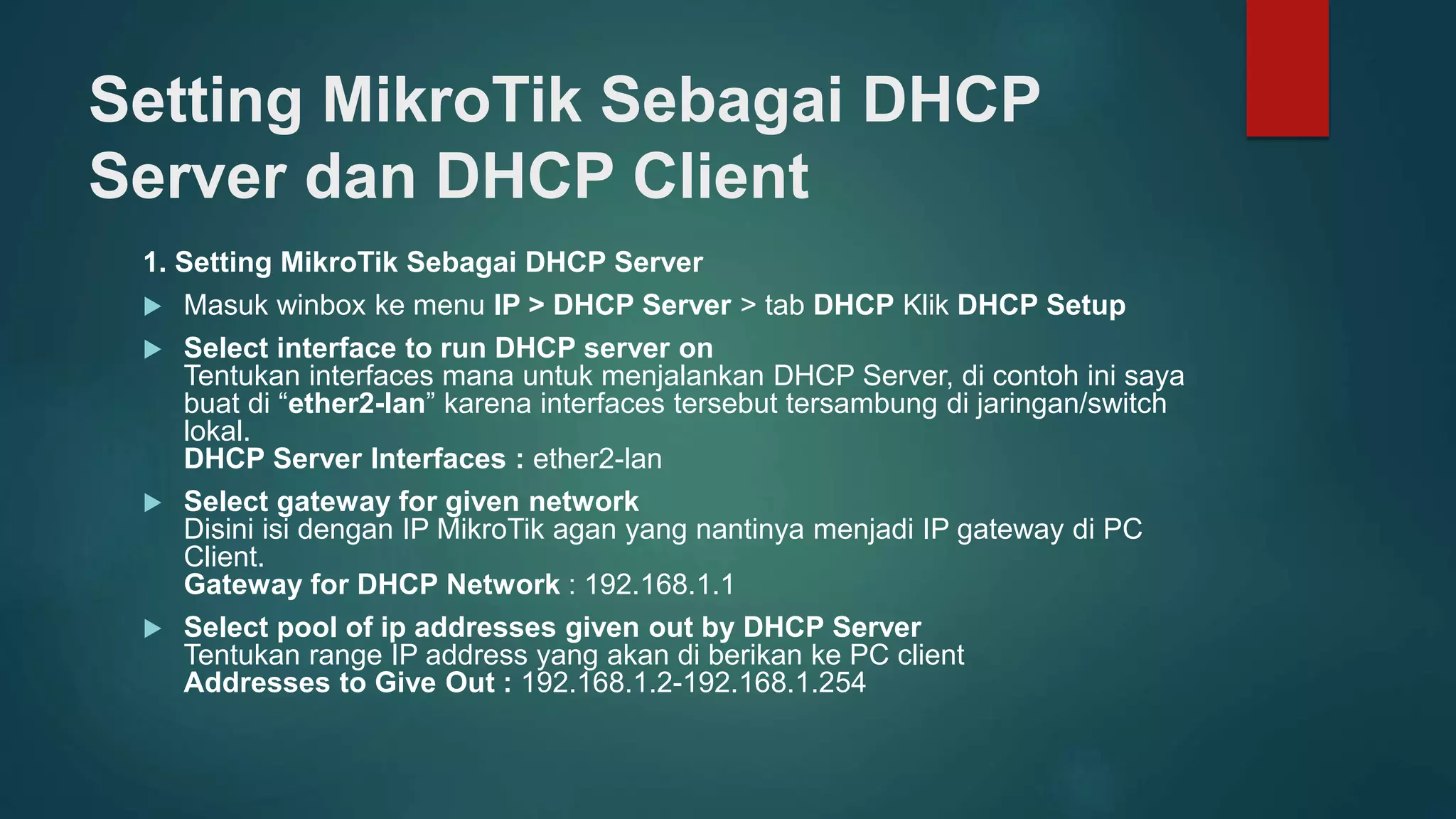 Setting MikroTik Sebagai DHCP Server dan DHCP Client

1. Setting MikroTik Sebagai DHCP Server

Masuk winbox ke menu IP > DHCP Server > tab DHCP Klik DHCP Setup

Select interface to run DHCP server on
Tentukan interfaces mana untuk menjalankan DHCP Server, di contoh ini saya buat di “ether2-lan” karena interfaces tersebut tersambung di jaringan/switch lokal.
DHCP Server Interfaces : ether2-lan

Select gateway for given network
Disini isi dengan IP MikroTik agan yang nantinya menjadi IP gateway di PC Client.
Gateway for DHCP Network : 192.168.1.1

Select pool of ip addresses given out by DHCP Server
Tentukan range IP address yang akan di berikan ke PC client
Addresses to Give Out : 192.168.1.2-192.168.1.254